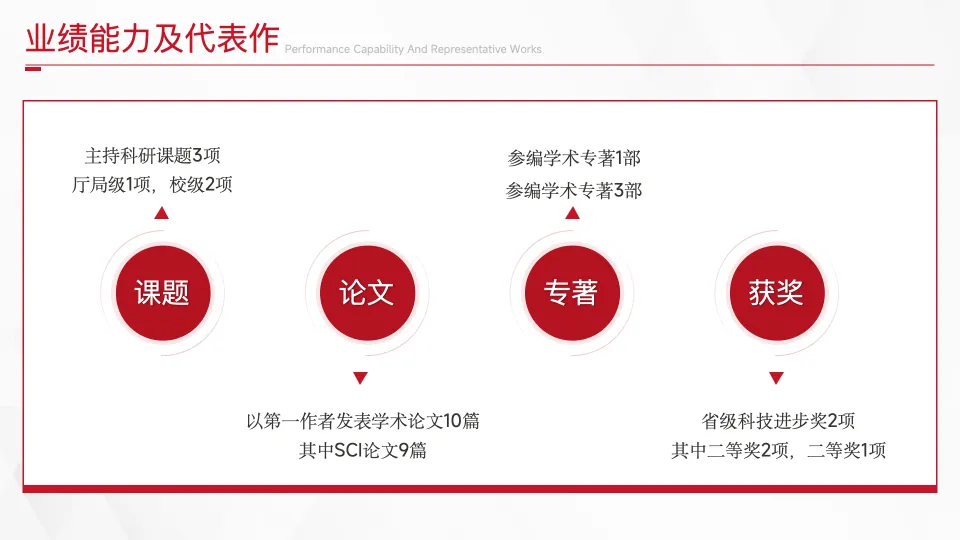 业绩能力及代表作 Performance Capability And Representative Works

主持科研课题3项
厅局级1项，校级2项

课题

论文

以第一作者发表学术论文10篇
其中SCI论文9篇

参编学术专著1部
参编学术专著3部

专著

获奖

省级科技进步奖2项
其中二等奖2项，二等奖1项